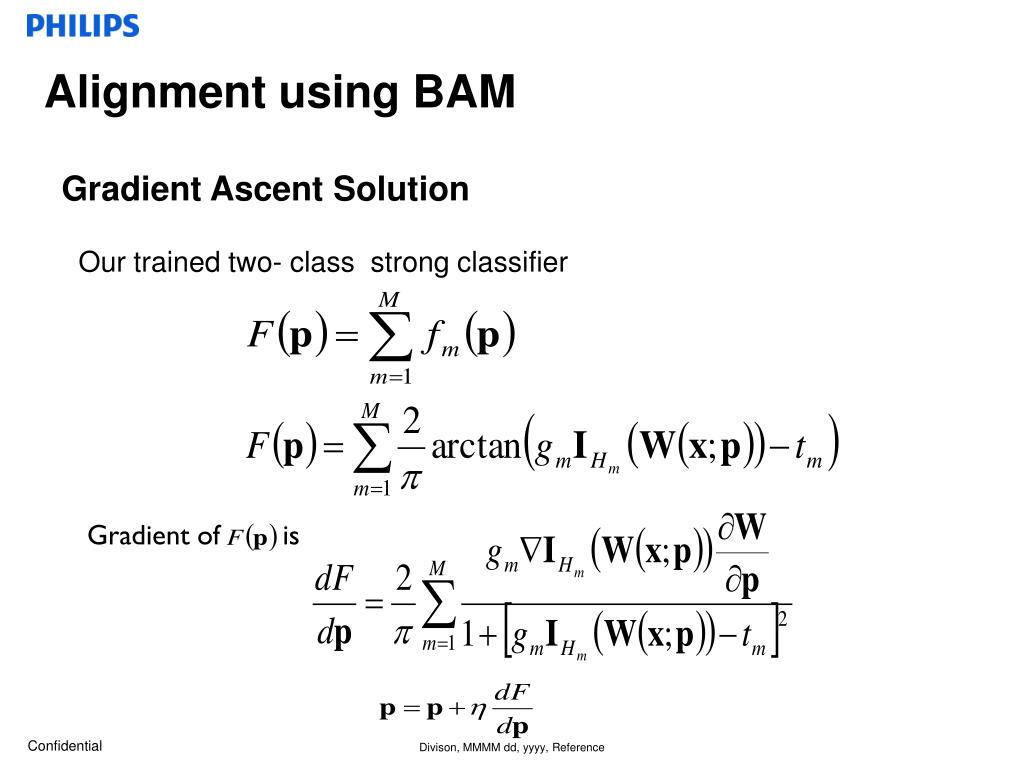 PHILIPS

Alignment using BAM

Gradient Ascent Solution

Our trained two- class strong classifier

$F(\mathbf{p}) = \sum_{m=1}^{M} f_m(\mathbf{p})$

$F(\mathbf{p}) = \sum_{m=1}^{M} \frac{2}{\pi} \arctan\left(g_m \mathbf{I}_{H_m}(\mathbf{W}(\mathbf{x};\mathbf{p})) - t_m\right)$

Gradient of $F(\mathbf{p})$ is

$\frac{dF}{d\mathbf{p}} = \frac{2}{\pi} \sum_{m=1}^{M} \frac{g_m \nabla \mathbf{I}_{H_m}(\mathbf{W}(\mathbf{x};\mathbf{p})) \frac{\partial \mathbf{W}}{\partial \mathbf{p}}}{1 + \left[g_m \mathbf{I}_{H_m}(\mathbf{W}(\mathbf{x};\mathbf{p})) - t_m\right]^2}$

$\mathbf{p} = \mathbf{p} + \eta \frac{dF}{d\mathbf{p}}$

Confidential

Divison, MMMM dd, yyyy, Reference